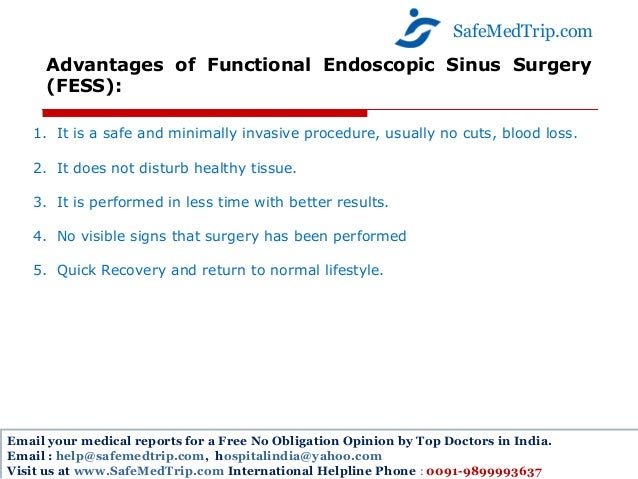 SafeMedTrip.com

Advantages of Functional Endoscopic Sinus Surgery (FESS):

1. It is a safe and minimally invasive procedure, usually no cuts, blood loss.

2. It does not disturb healthy tissue.

3. It is performed in less time with better results.

4. No visible signs that surgery has been performed

5. Quick Recovery and return to normal lifestyle.

Email your medical reports for a Free No Obligation Opinion by Top Doctors in India.
Email : help@safemedtrip.com, hospitalindia@yahoo.com
Visit us at www.SafeMedTrip.com International Helpline Phone : 0091-9899993637